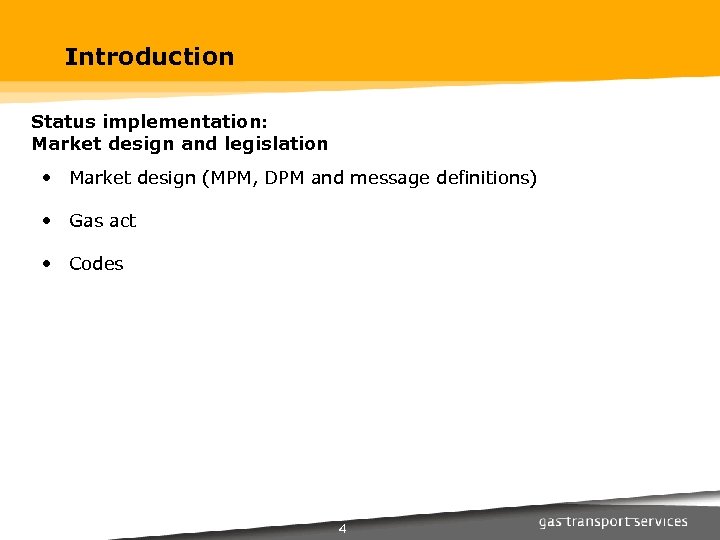 Introduction

Status implementation:
Market design and legislation

• Market design (MPM, DPM and message definitions)

• Gas act

• Codes

4

gas transport services